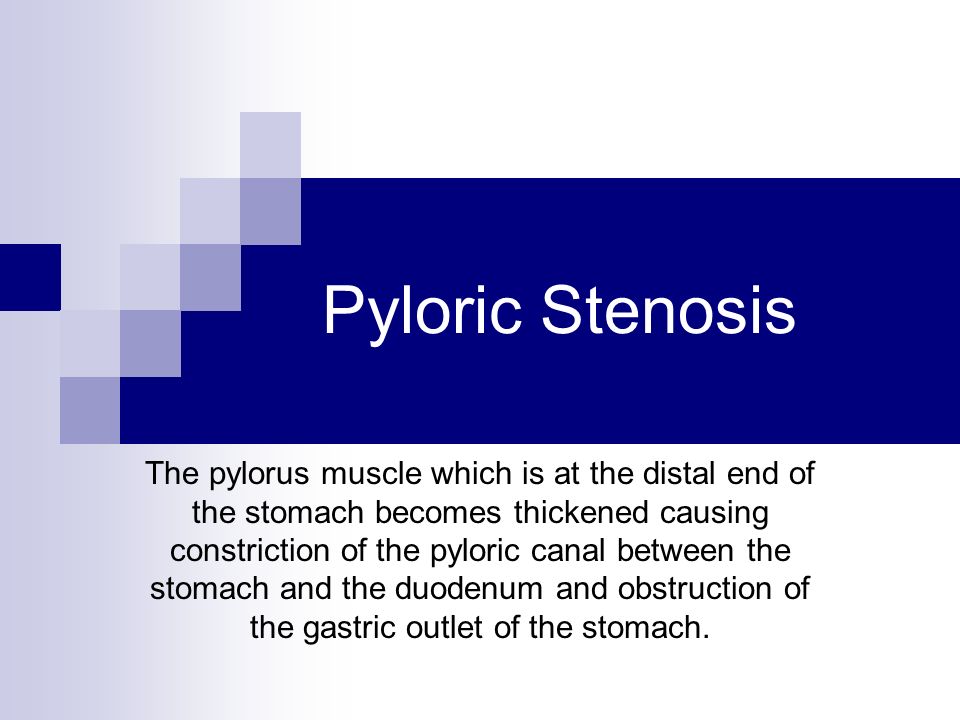 Pyloric Stenosis

The pylorus muscle which is at the distal end of the stomach becomes thickened causing constriction of the pyloric canal between the stomach and the duodenum and obstruction of the gastric outlet of the stomach.